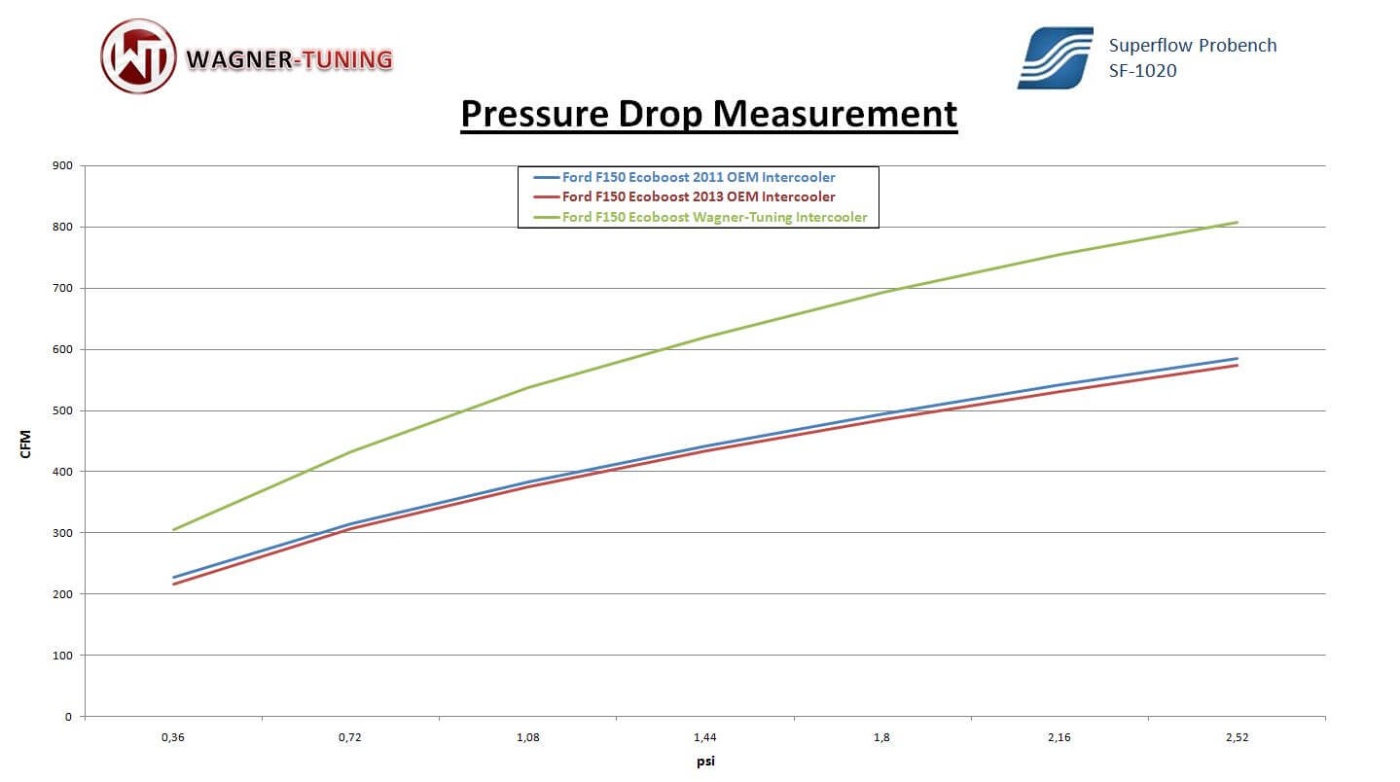 WT WAGNER-TUNING

Superflow Probench
SF-1020

Pressure Drop Measurement

Ford F150 Ecoboost 2011 OEM Intercooler
Ford F150 Ecoboost 2013 OEM Intercooler
Ford F150 Ecoboost Wagner-Tuning Intercooler

CFM

900
800
700
600
500
400
300
200
100
0

0,36
0,72
1,08
1,44
1,8
2,16
2,52

psi